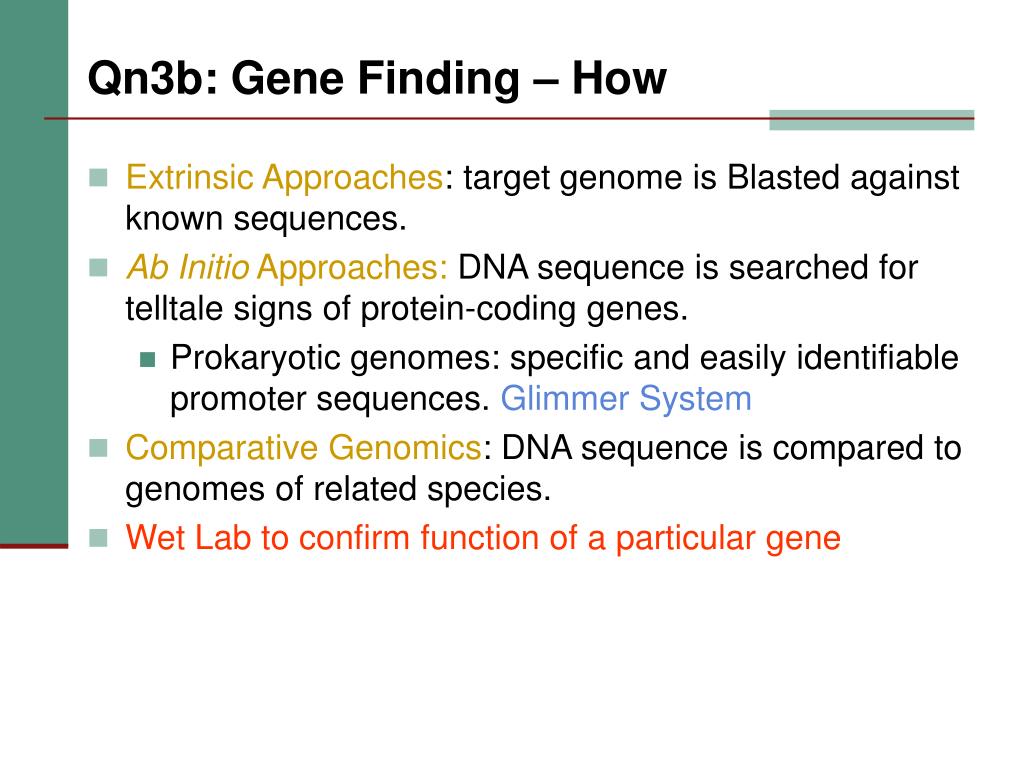 Qn3b: Gene Finding – How

Extrinsic Approaches: target genome is Blasted against known sequences.

Ab Initio Approaches: DNA sequence is searched for telltale signs of protein-coding genes.

Prokaryotic genomes: specific and easily identifiable promoter sequences. Glimmer System

Comparative Genomics: DNA sequence is compared to genomes of related species.

Wet Lab to confirm function of a particular gene